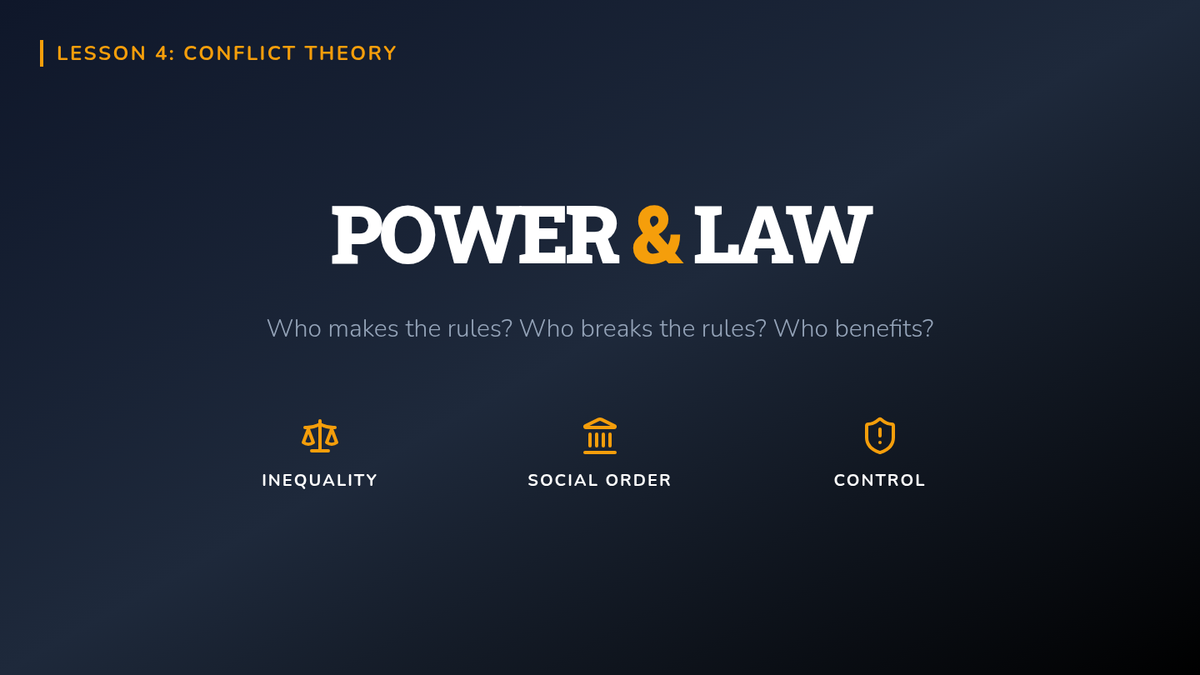 LESSON 4: CONFLICT THEORY

POWER & LAW

Who makes the rules? Who breaks the rules? Who benefits?

INEQUALITY

SOCIAL ORDER

CONTROL